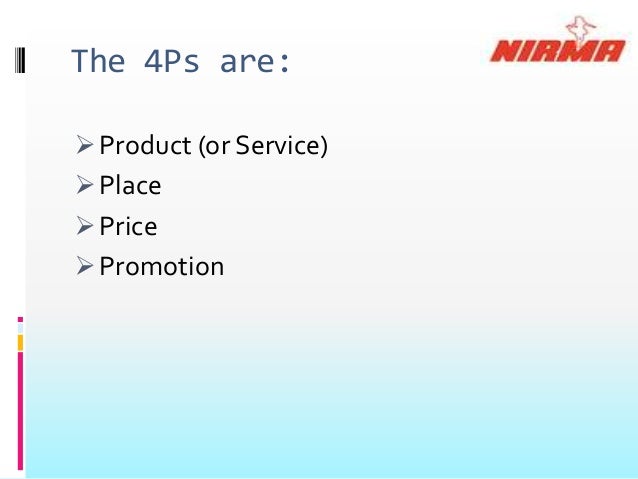 The 4Ps are:

NIRMA

➢ Product (or Service)
➢ Place
➢ Price
➢ Promotion